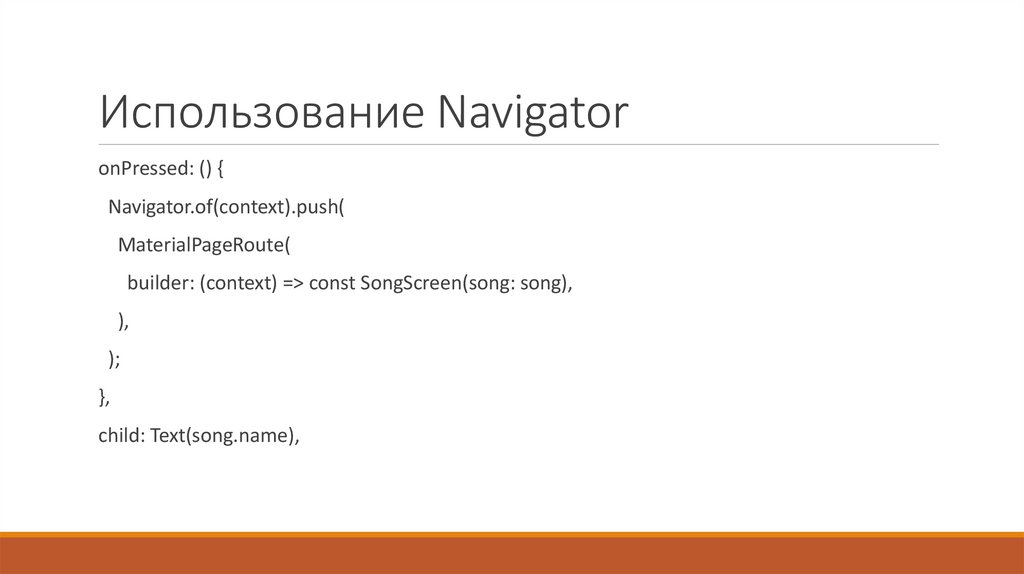 Использование Navigator

onPressed: () {
  Navigator.of(context).push(
    MaterialPageRoute(
      builder: (context) => const SongScreen(song: song),
    ),
  );
},
child: Text(song.name),